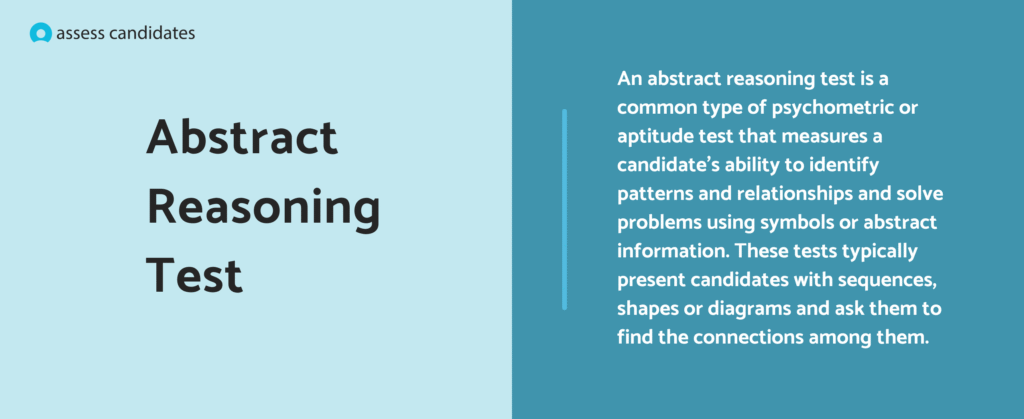 assess candidates

Abstract Reasoning Test

An abstract reasoning test is a common type of psychometric or aptitude test that measures a candidate’s ability to identify patterns and relationships and solve problems using symbols or abstract information. These tests typically present candidates with sequences, shapes or diagrams and ask them to find the connections among them.